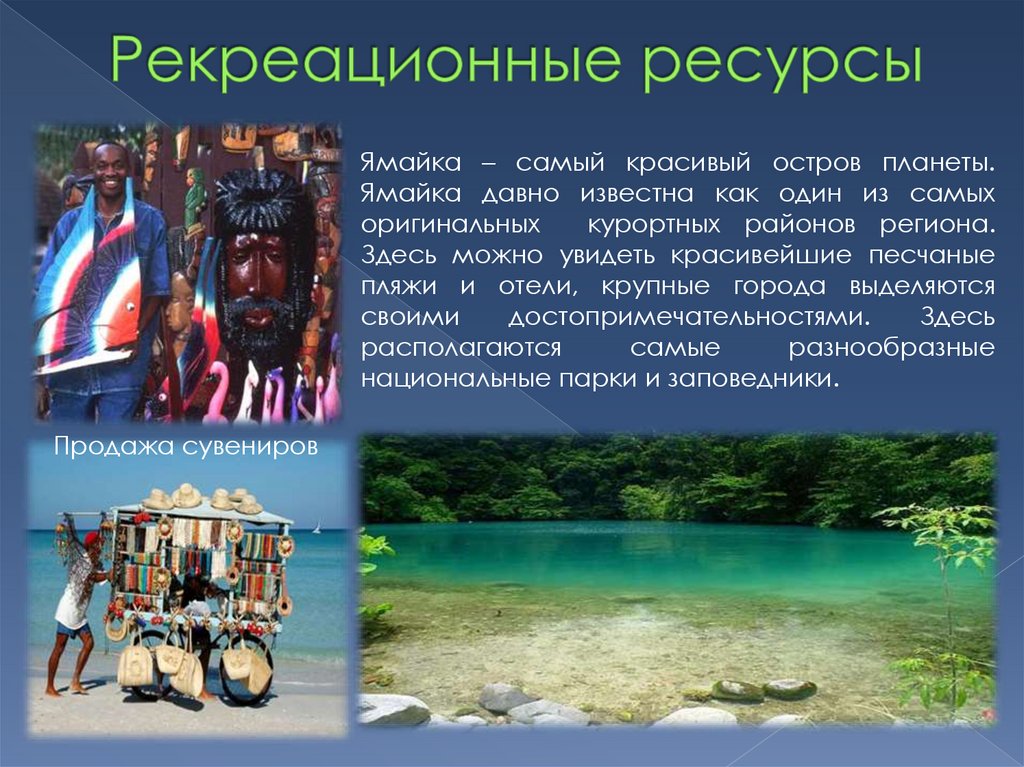 Рекреационные ресурсы

Ямайка – самый красивый остров планеты. Ямайка давно известна как один из самых оригинальных курортных районов региона. Здесь можно увидеть красивейшие песчаные пляжи и отели, крупные города выделяются своими достопримечательностями. Здесь располагаются самые разнообразные национальные парки и заповедники.

Продажа сувениров